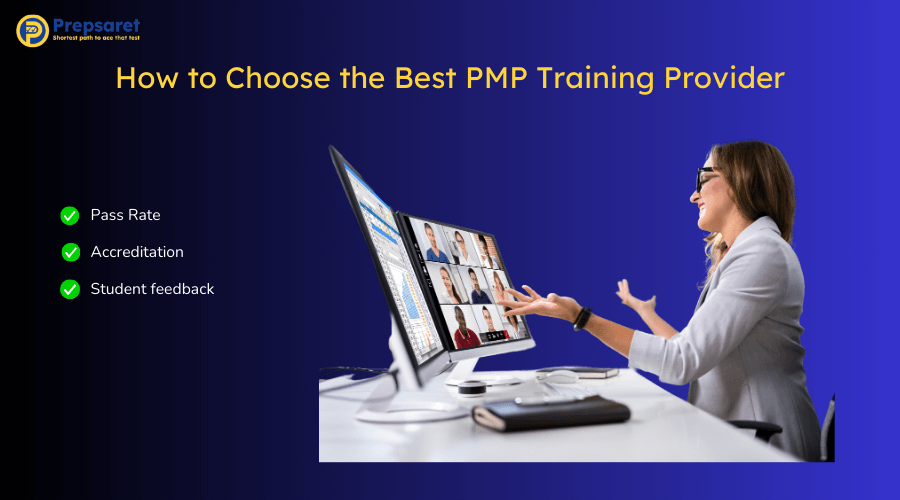 Prepsaret
Shortest path to ace that test

How to Choose the Best PMP Training Provider

Pass Rate
Accreditation
Student feedback